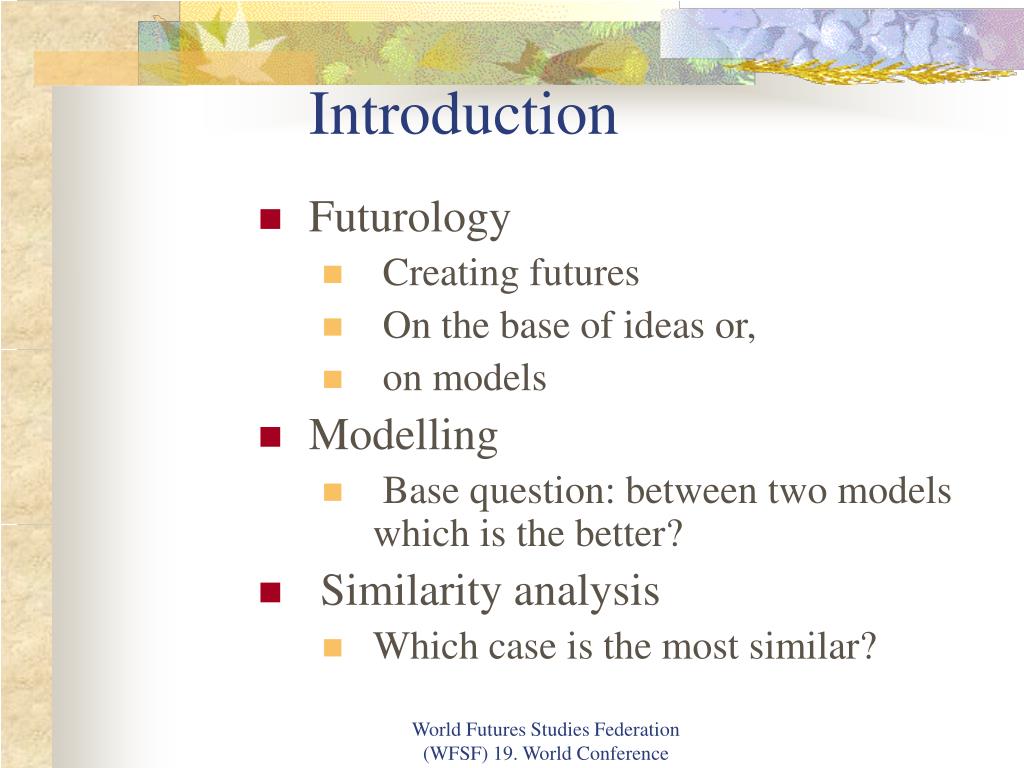 Introduction

- Futurology
  - Creating futures
  - On the base of ideas or,
  - on models
- Modelling
  - Base question: between two models which is the better?
- Similarity analysis
  - Which case is the most similar?

World Futures Studies Federation
(WFSF) 19. World Conference